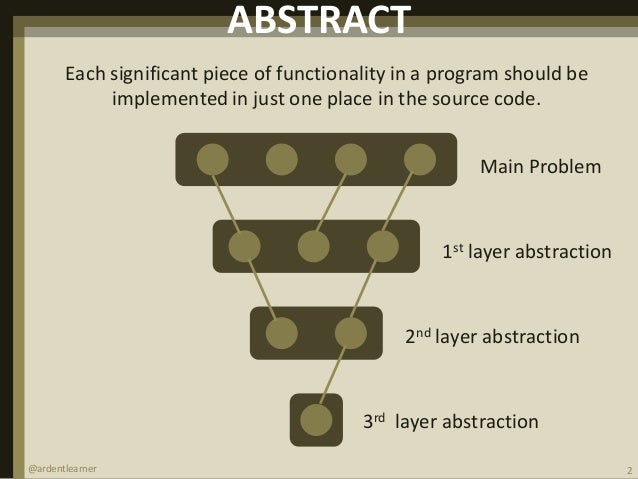 ABSTRACT

Each significant piece of functionality in a program should be implemented in just one place in the source code.

Main Problem

1st layer abstraction

2nd layer abstraction

3rd layer abstraction

@ardentlearner

2